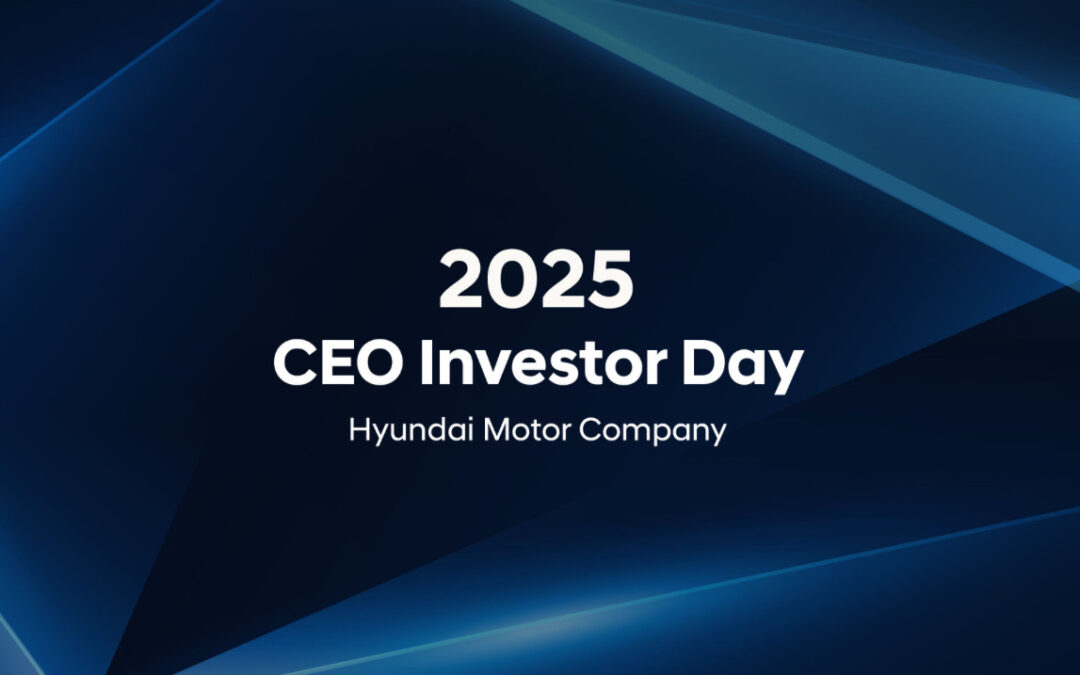 2025
CEO Investor Day
Hyundai Motor Company